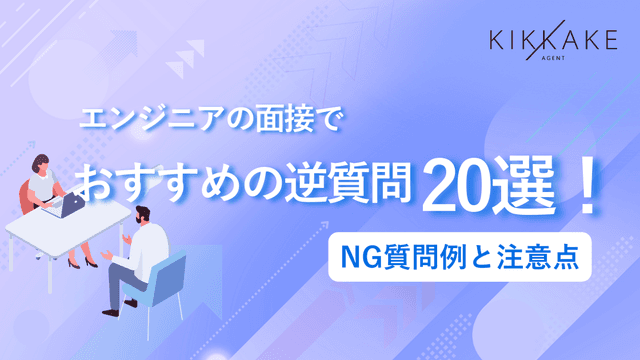 KIKKAKE
AGENT

エンジニアの面接で
おすすめの逆質問 20選！

NG質問例と注意点